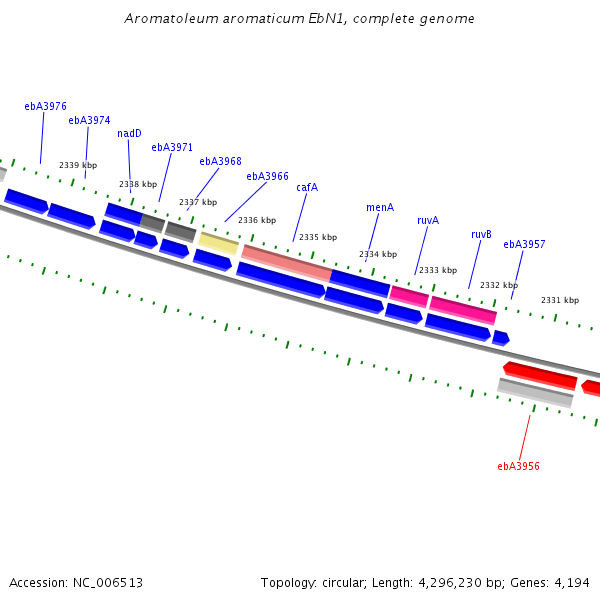 Aromatoleum aromaticum EbN1, complete genome

ebA3976
ebA3974
nadD
ebA3971
ebA3968
ebA3966
cafA
menA
ruvA
ruvB
ebA3957

2339 kbp
2338 kbp
2337 kbp
2336 kbp
2335 kbp
2334 kbp
2333 kbp
2332 kbp
2331 kbp

ebA3956

Accession: NC_006513

Topology: circular; Length: 4,296,230 bp; Genes: 4,194